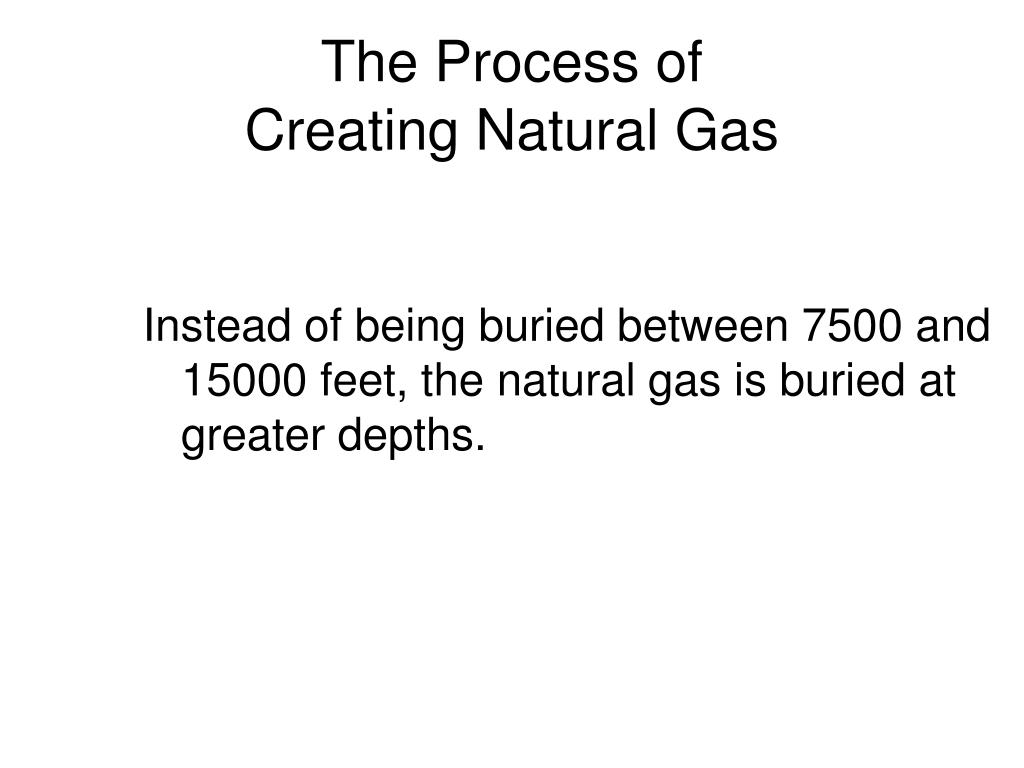 The Process of
Creating Natural Gas

Instead of being buried between 7500 and 15000 feet, the natural gas is buried at greater depths.